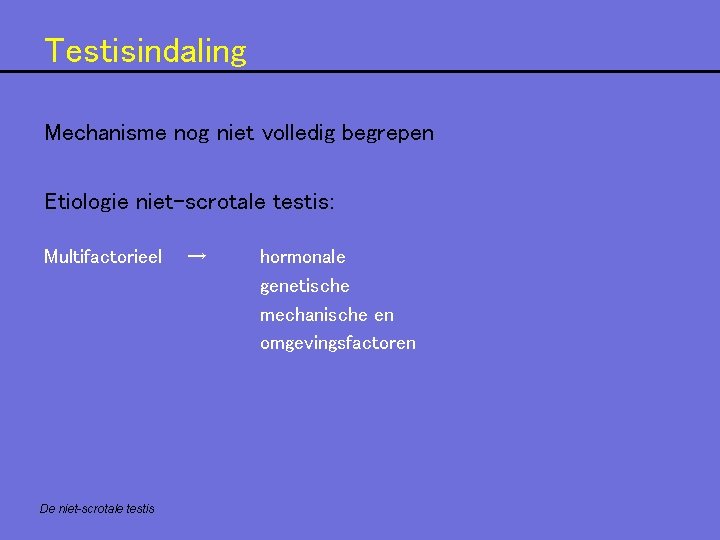 Testisindaling

Mechanisme nog niet volledig begrepen

Etiologie niet-scrotale testis:

Multifactorieel → hormonale
genetische
mechanische en
omgevingsfactoren

De niet-scrotale testis